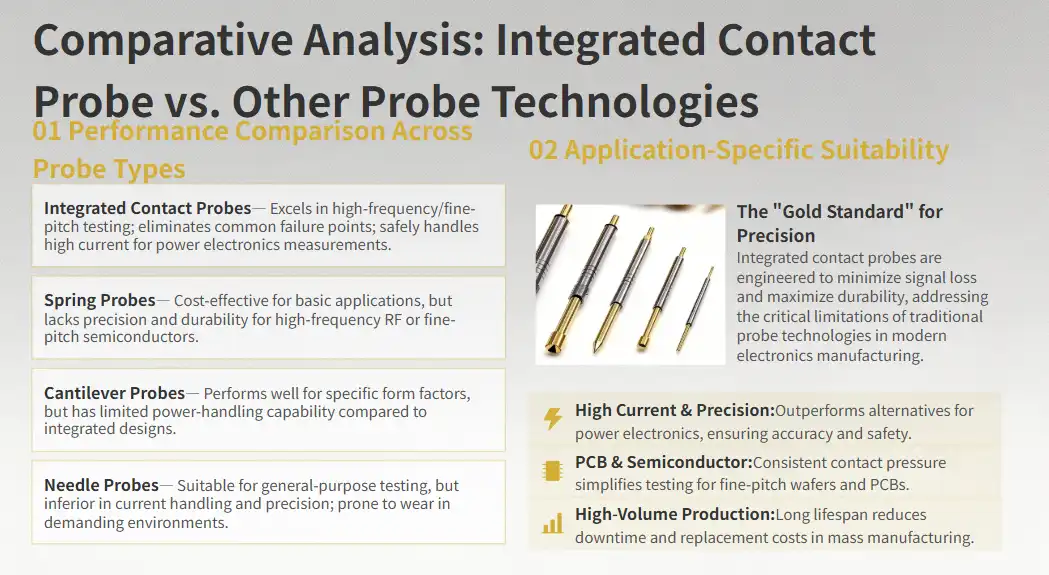 Comparative Analysis: Integrated Contact Probe vs. Other Probe Technologies

01 Performance Comparison Across Probe Types

Integrated Contact Probes— Excels in high-frequency/fine-pitch testing; eliminates common failure points; safely handles high current for power electronics measurements.

Spring Probes— Cost-effective for basic applications, but lacks precision and durability for high-frequency RF or fine-pitch semiconductors.

Cantilever Probes— Performs well for specific form factors, but has limited power-handling capability compared to integrated designs.

Needle Probes— Suitable for general-purpose testing, but inferior in current handling and precision; prone to wear in demanding environments.

02 Application-Specific Suitability

The "Gold Standard" for Precision

Integrated contact probes are engineered to minimize signal loss and maximize durability, addressing the critical limitations of traditional probe technologies in modern electronics manufacturing.

High Current & Precision:Outperforms alternatives for power electronics, ensuring accuracy and safety.

PCB & Semiconductor:Consistent contact pressure simplifies testing for fine-pitch wafers and PCBs.

High-Volume Production:Long lifespan reduces downtime and replacement costs in mass manufacturing.